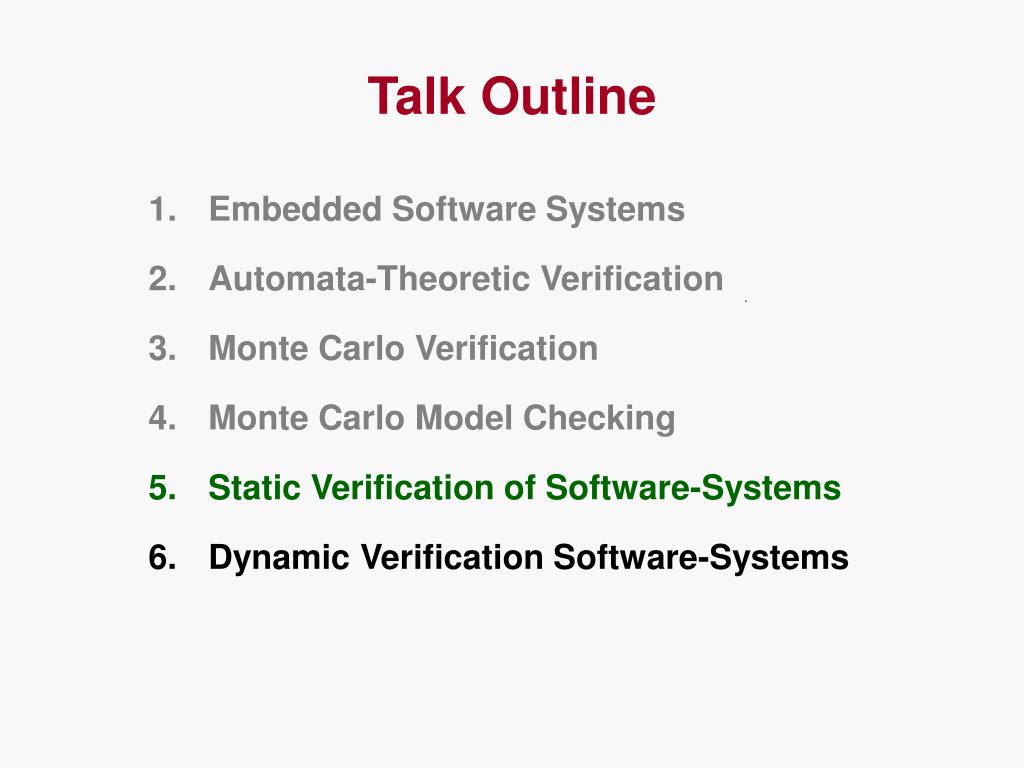 Talk Outline

1. Embedded Software Systems
2. Automata-Theoretic Verification
3. Monte Carlo Verification
4. Monte Carlo Model Checking
5. Static Verification of Software-Systems
6. Dynamic Verification Software-Systems